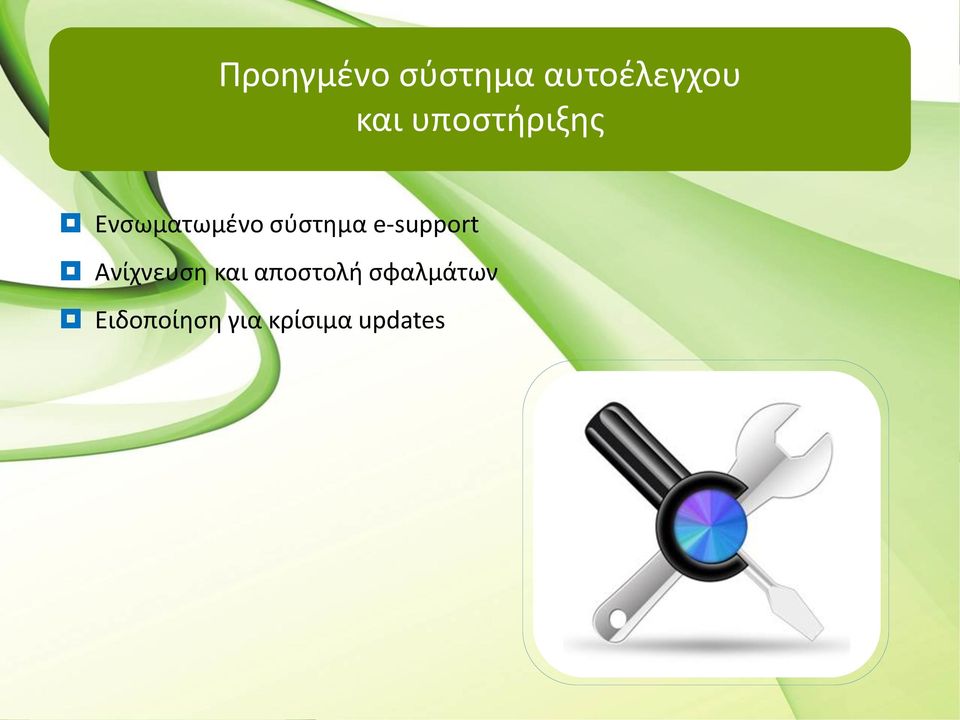 Προηγμένο σύστημα αυτοέλεγχου
και υποστήριξης

Ενσωματωμένο σύστημα e-support

Ανίχνευση και αποστολή σφαλμάτων

Ειδοποίηση για κρίσιμα updates